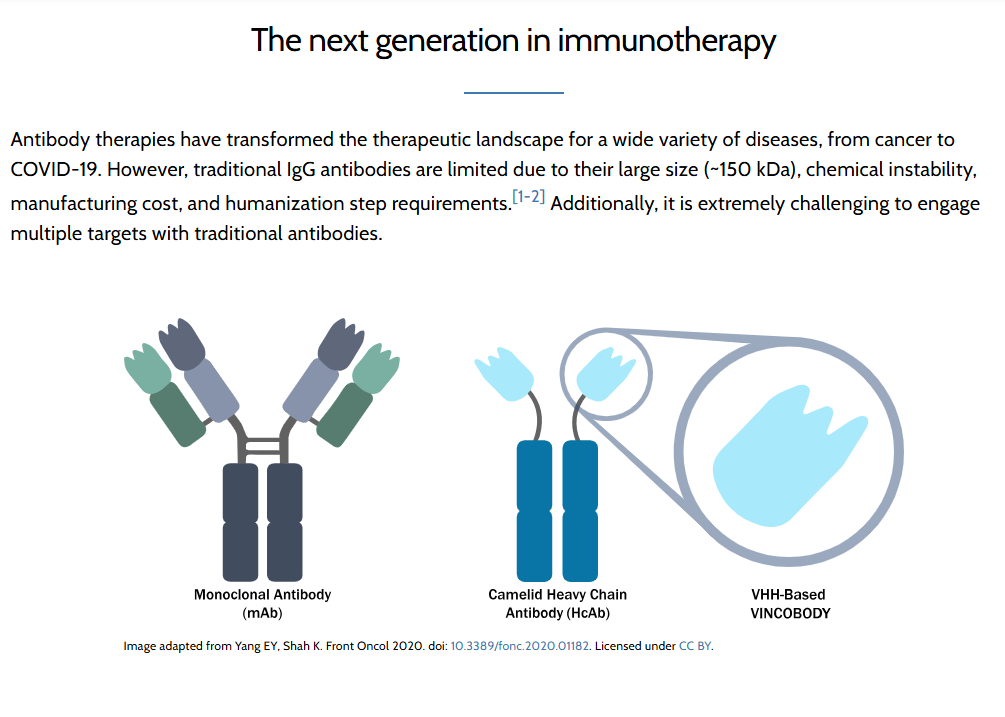 The next generation in immunotherapy

Antibody therapies have transformed the therapeutic landscape for a wide variety of diseases, from cancer to COVID-19. However, traditional IgG antibodies are limited due to their large size (~150 kDa), chemical instability, manufacturing cost, and humanization step requirements.[1-2] Additionally, it is extremely challenging to engage multiple targets with traditional antibodies.

Monoclonal Antibody (mAb)

Camelid Heavy Chain Antibody (HcAb)

VHH-Based VINCOBODY

Image adapted from Yang EY, Shah K. Front Oncol 2020. doi: 10.3389/fonc.2020.01182. Licensed under CC BY.